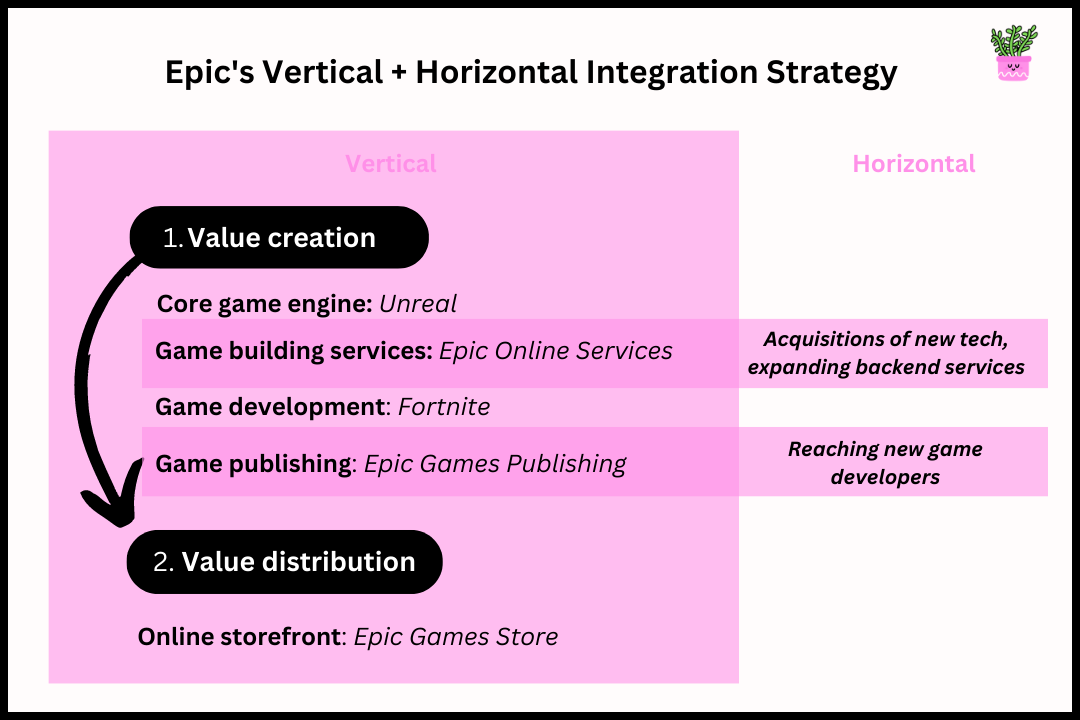 Epic's Vertical + Horizontal Integration Strategy

Vertical

Horizontal

1. Value creation

Core game engine: Unreal

Game building services: Epic Online Services

Acquisitions of new tech, expanding backend services

Game development: Fortnite

Game publishing: Epic Games Publishing

Reaching new game developers

2. Value distribution

Online storefront: Epic Games Store